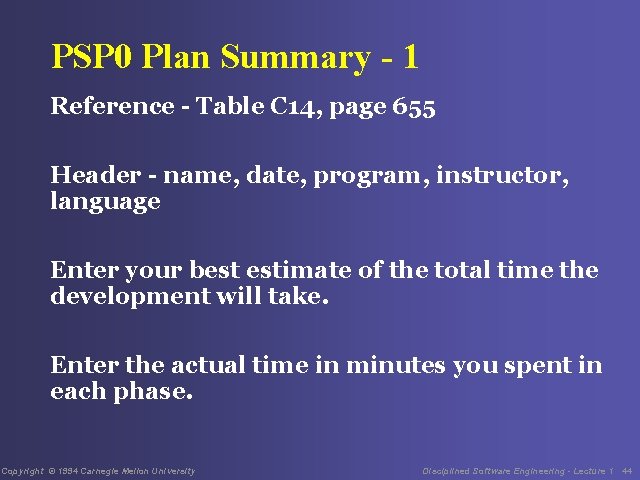 PSP0 Plan Summary - 1

Reference - Table C14, page 655

Header - name, date, program, instructor, language

Enter your best estimate of the total time the development will take.

Enter the actual time in minutes you spent in each phase.

Copyright © 1994 Carnegie Mellon University

Disciplined Software Engineering - Lecture 1 44